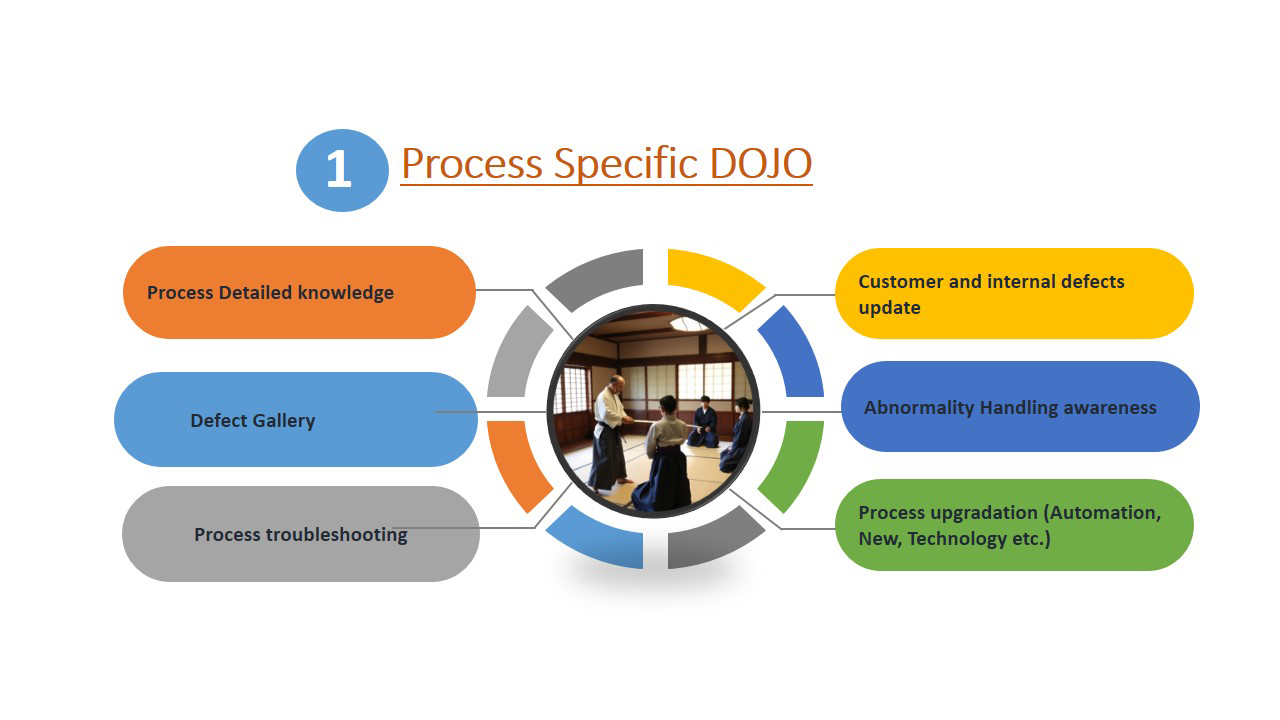 1 Process Specific DOJO

Process Detailed knowledge

Defect Gallery

Process troubleshooting

Customer and internal defects update

Abnormality Handling awareness

Process upgradation (Automation, New, Technology etc.)